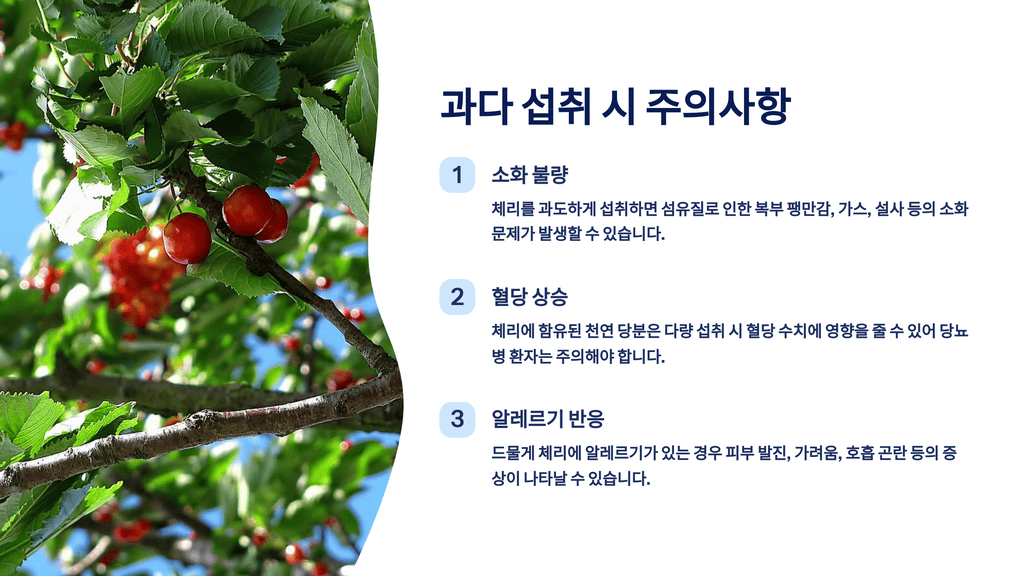 과다 섭취 시 주의사항

1

소화 불량

체리를 과도하게 섭취하면 섬유질로 인한 복부 팽만감, 가스, 설사 등의 소화 문제가 발생할 수 있습니다.

2

혈당 상승

체리에 함유된 천연 당분은 다량 섭취 시 혈당 수치에 영향을 줄 수 있어 당뇨병 환자는 주의해야 합니다.

3

알레르기 반응

드물게 체리에 알레르기가 있는 경우 피부 발진, 가려움, 호흡 곤란 등의 증상이 나타날 수 있습니다.